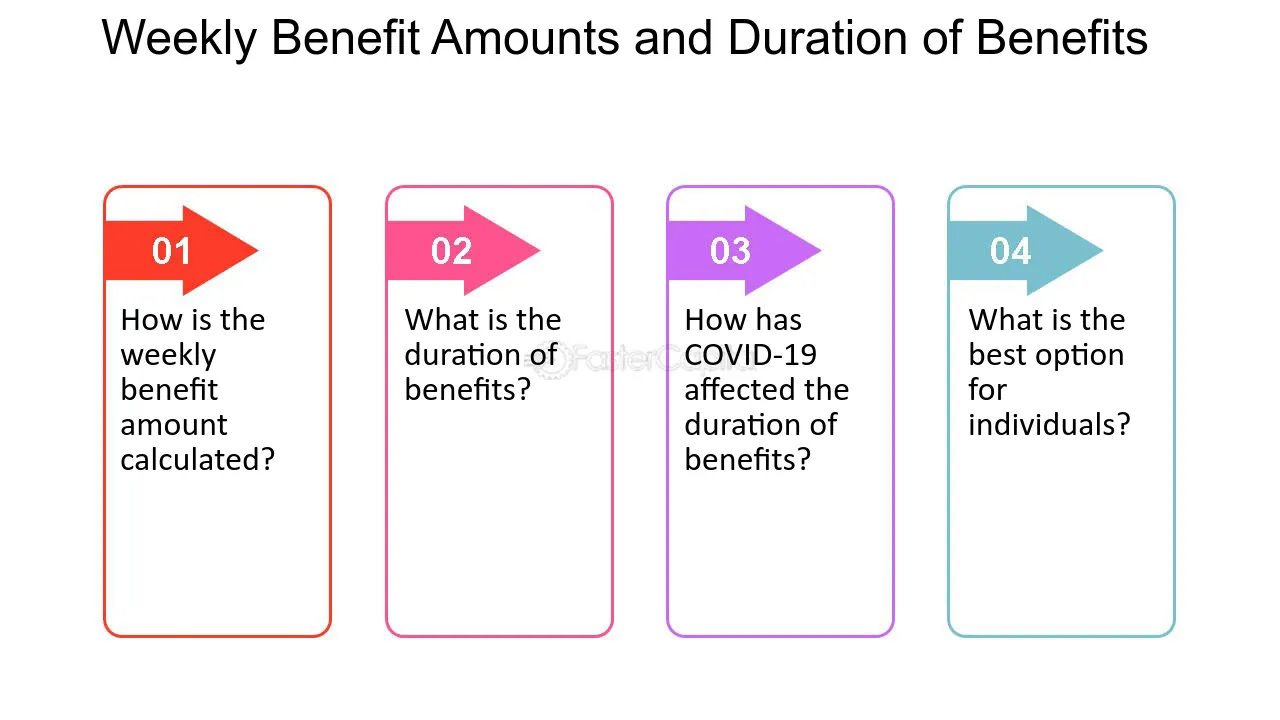 Weekly Benefit Amounts and Duration of Benefits

01

How is the weekly benefit amount calculated?

02

What is the duration of benefits?

03

How has COVID-19 affected the duration of benefits?

04

What is the best option for individuals?

FasterCapital